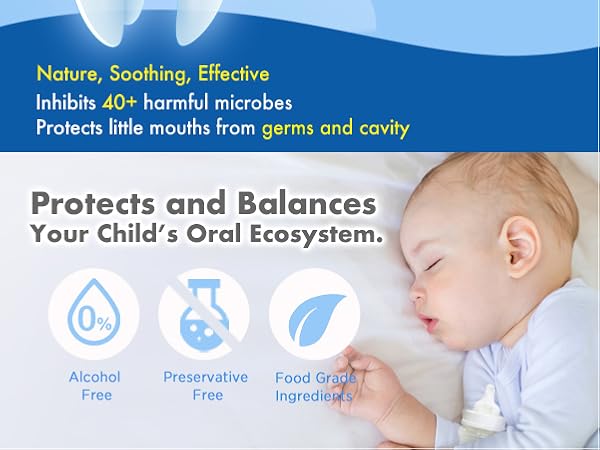 Nature, Soothing, Effective
Inhibits 40+ harmful microbes
Protects little mouths from germs and cavity

Protects and Balances
Your Child's Oral Ecosystem.

0%

Alcohol
Free

Preservative
Free

Food Grade
Ingredients